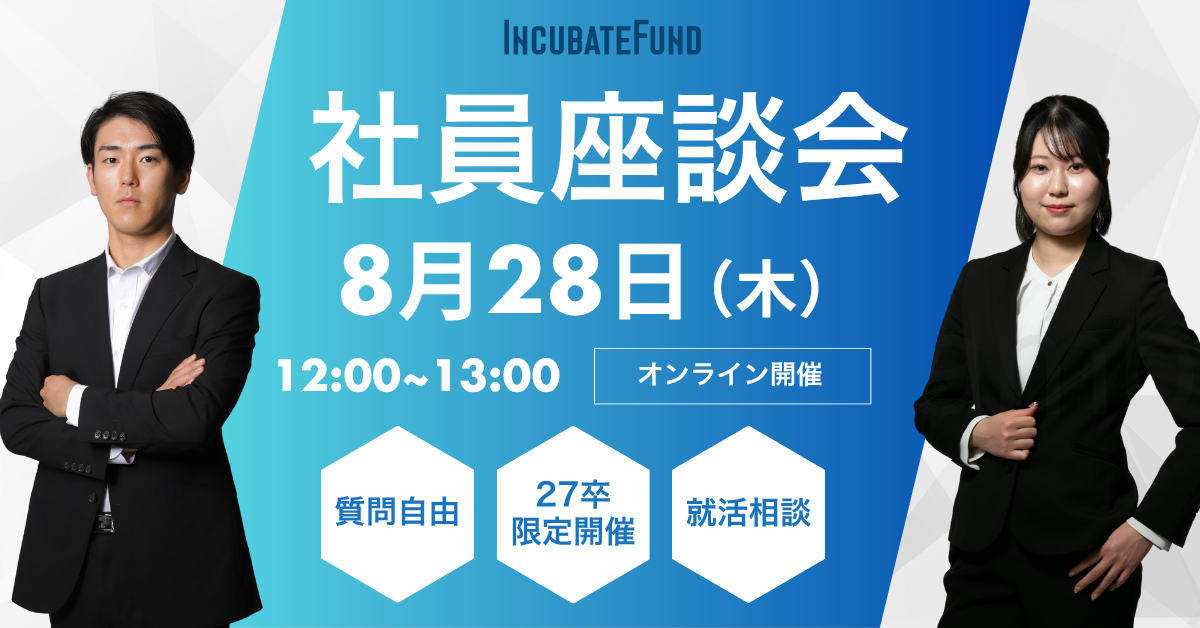 INCUBATEFUND

社員座談会

8月28日（木）

12:00~13:00

オンライン開催

質問自由

27卒
限定開催

就活相談